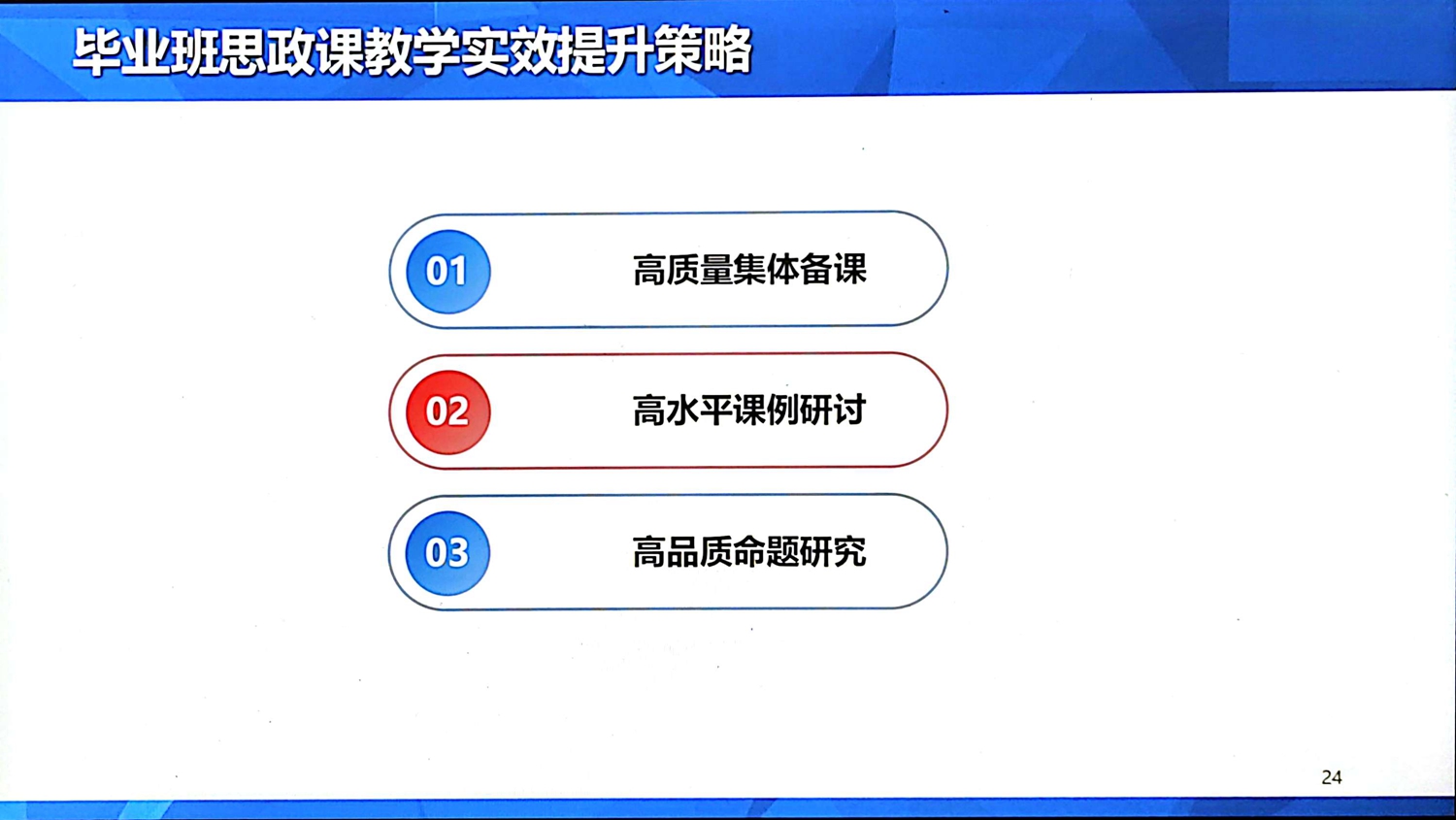 毕业班思政课教学实效提升策略

01 高质量集体备课

02 高水平课例研讨

03 高品质命题研究

24